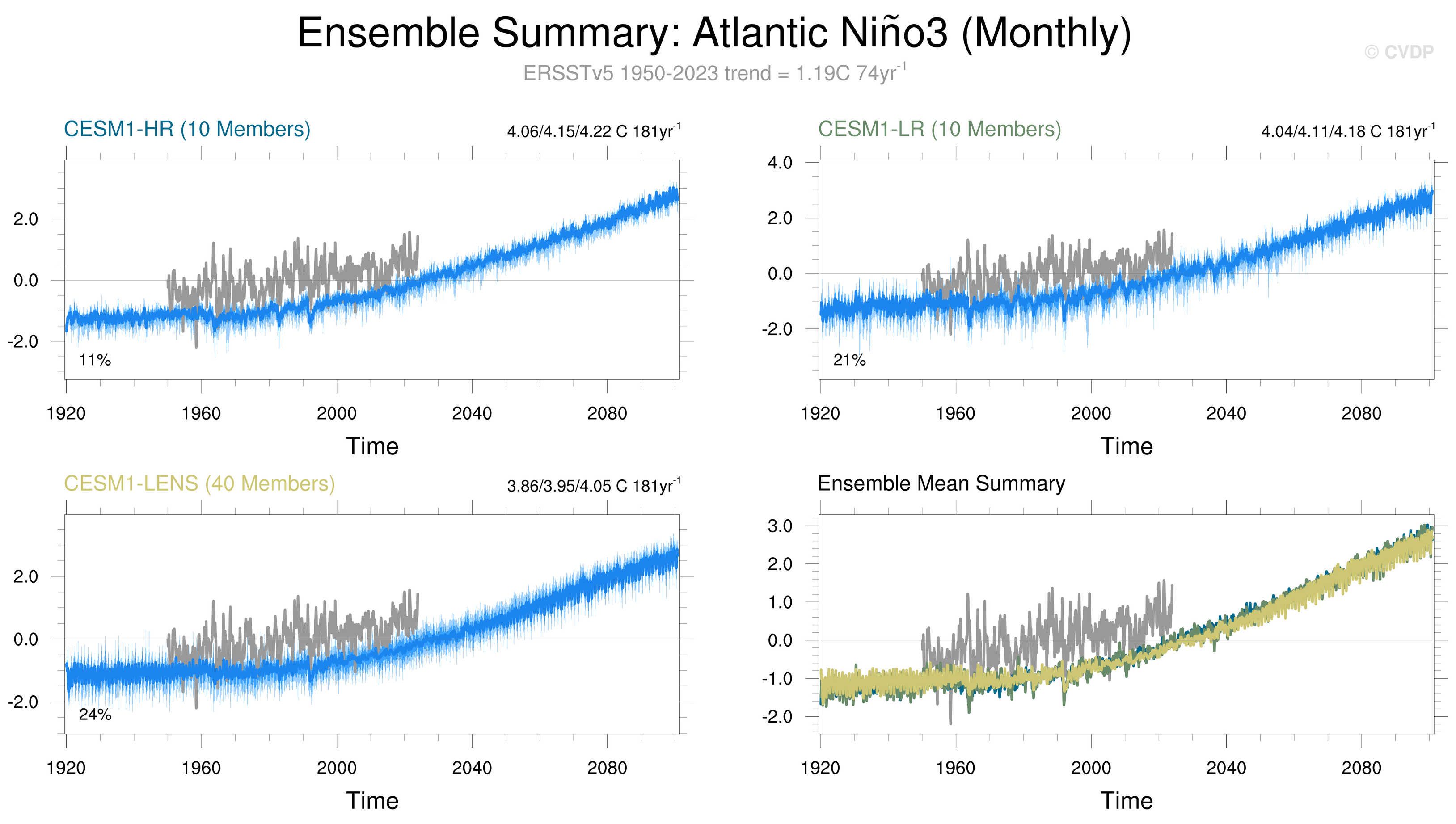 Ensemble Summary: Atlantic Niño3 (Monthly)

© CVDP

ERSSTv5 1950-2023 trend = 1.19C 74yr$^{-1}$

CESM1-HR (10 Members)

4.06/4.15/4.22 C 181yr$^{-1}$

2.0
0.0
-2.0

11%

1920 1960 2000 2040 2080

Time

CESM1-LR (10 Members)

4.04/4.11/4.18 C 181yr$^{-1}$

4.0
2.0
0.0
-2.0

21%

1920 1960 2000 2040 2080

Time

CESM1-LENS (40 Members)

3.86/3.95/4.05 C 181yr$^{-1}$

2.0
0.0
-2.0

24%

1920 1960 2000 2040 2080

Time

Ensemble Mean Summary

3.0
2.0
1.0
0.0
-1.0
-2.0

1920 1960 2000 2040 2080

Time